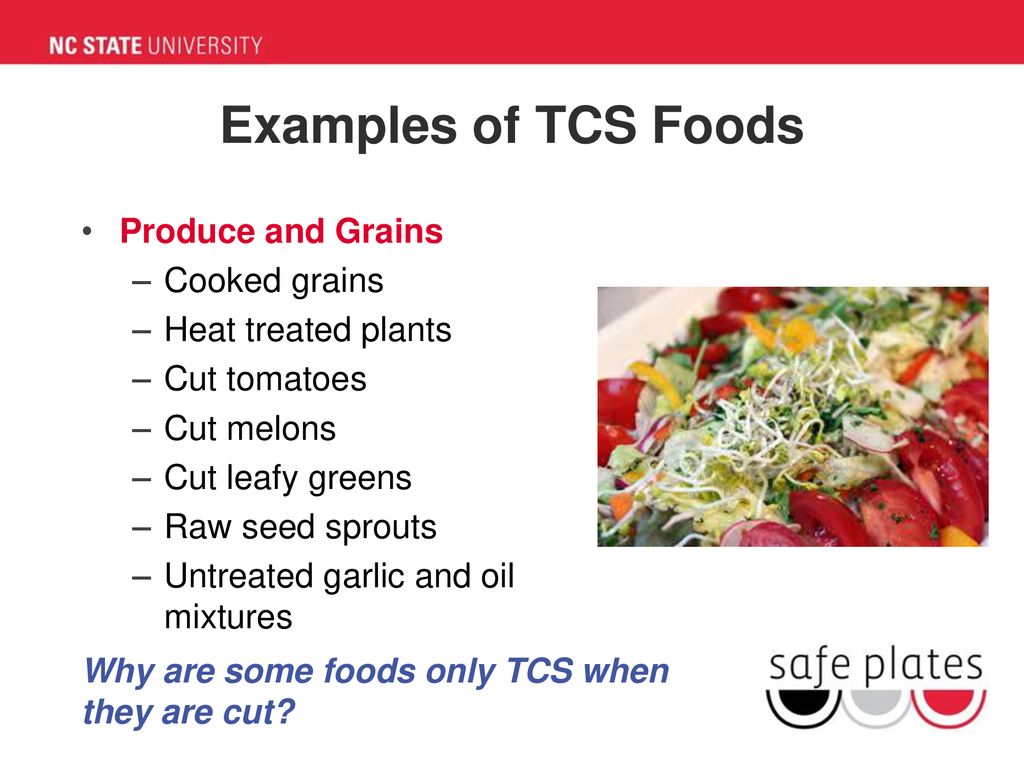 NC STATE UNIVERSITY

Examples of TCS Foods

• Produce and Grains
– Cooked grains
– Heat treated plants
– Cut tomatoes
– Cut melons
– Cut leafy greens
– Raw seed sprouts
– Untreated garlic and oil mixtures

Why are some foods only TCS when they are cut?

safe plates